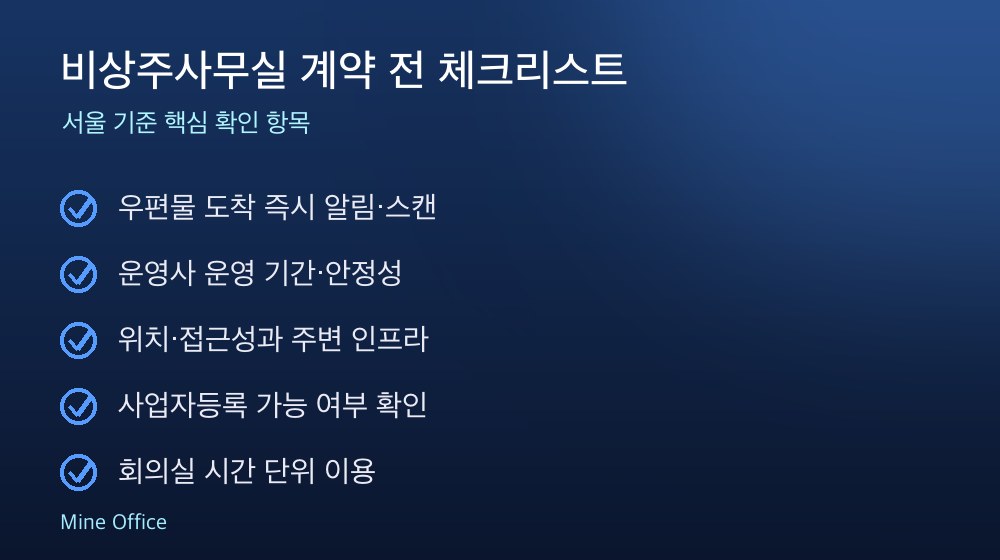 비상주사무실 계약 전 체크리스트

서울 기준 핵심 확인 항목

우편물 도착 즉시 알림·스캔

운영사 운영 기간·안정성

위치·접근성과 주변 인프라

사업자등록 가능 여부 확인

회의실 시간 단위 이용

Mine Office